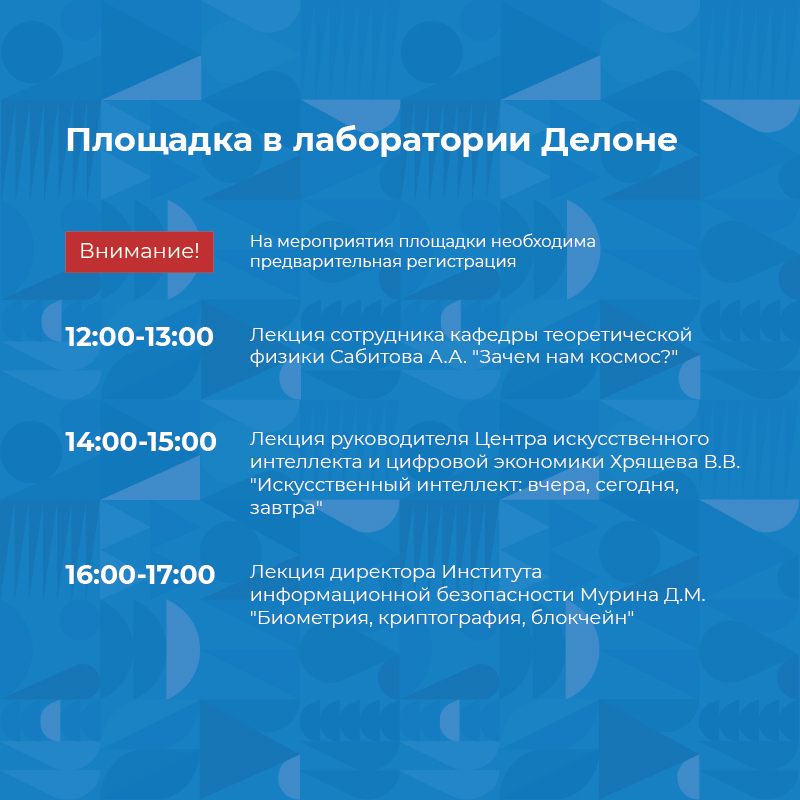 Площадка в лаборатории Делоне

Внимание!

На мероприятия площадки необходима предварительная регистрация

12:00-13:00

Лекция сотрудника кафедры теоретической физики Сабитова А.А. "Зачем нам космос?"

14:00-15:00

Лекция руководителя Центра искусственного интеллекта и цифровой экономики Хрящева В.В. "Искусственный интеллект: вчера, сегодня, завтра"

16:00-17:00

Лекция директора Института информационной безопасности Мурина Д.М. "Биометрия, криптография, блокчейн"